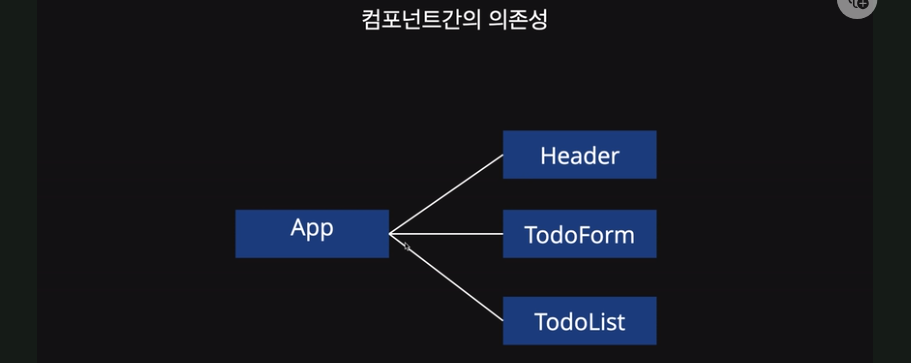 컴포넌트간의 의존성

App

Header

TodoForm

TodoList